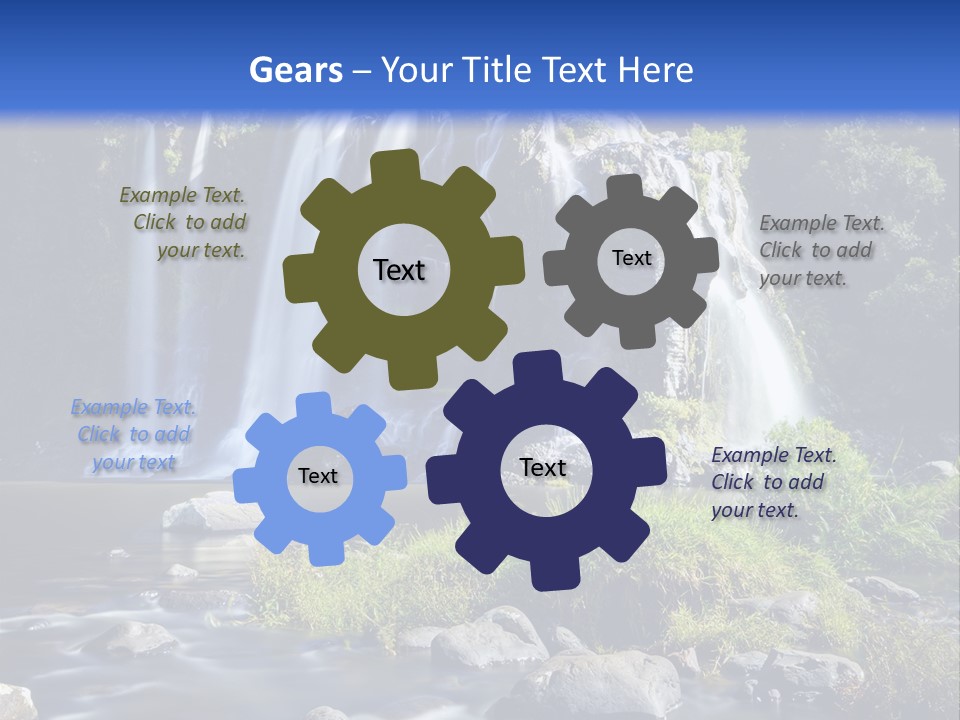 Gears – Your Title Text Here

Example Text. Click to add your text.

Text

Text

Example Text. Click to add your text.

Example Text. Click to add your text

Text

Text

Example Text. Click to add your text.